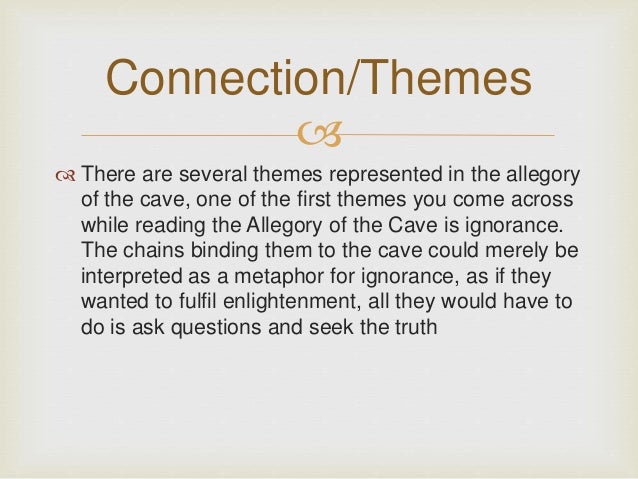 Connection/Themes

There are several themes represented in the allegory of the cave, one of the first themes you come across while reading the Allegory of the Cave is ignorance. The chains binding them to the cave could merely be interpreted as a metaphor for ignorance, as if they wanted to fulfil enlightenment, all they would have to do is ask questions and seek the truth